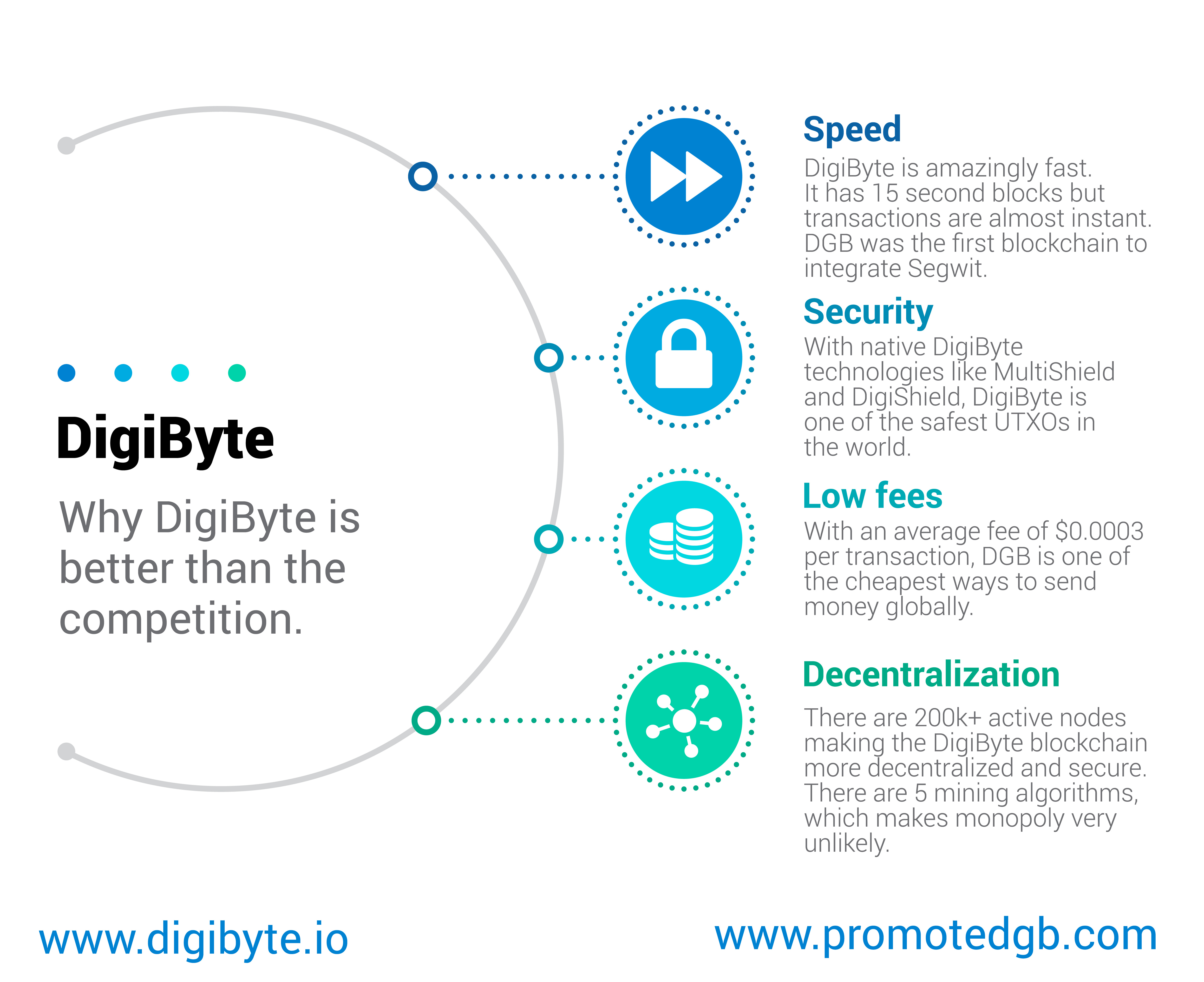 DigiByte

Why DigiByte is better than the competition.

Speed
DigiByte is amazingly fast. It has 15 second blocks but transactions are almost instant. DGB was the first blockchain to integrate Segwit.

Security
With native DigiByte technologies like MultiShield and DigiShield, DigiByte is one of the safest UTXOs in the world.

Low fees
With an average fee of $0.0003 per transaction, DGB is one of the cheapest ways to send money globally.

Decentralization
There are 200k+ active nodes making the DigiByte blockchain more decentralized and secure. There are 5 mining algorithms, which makes monopoly very unlikely.

www.digibyte.io

www.promotedgb.com